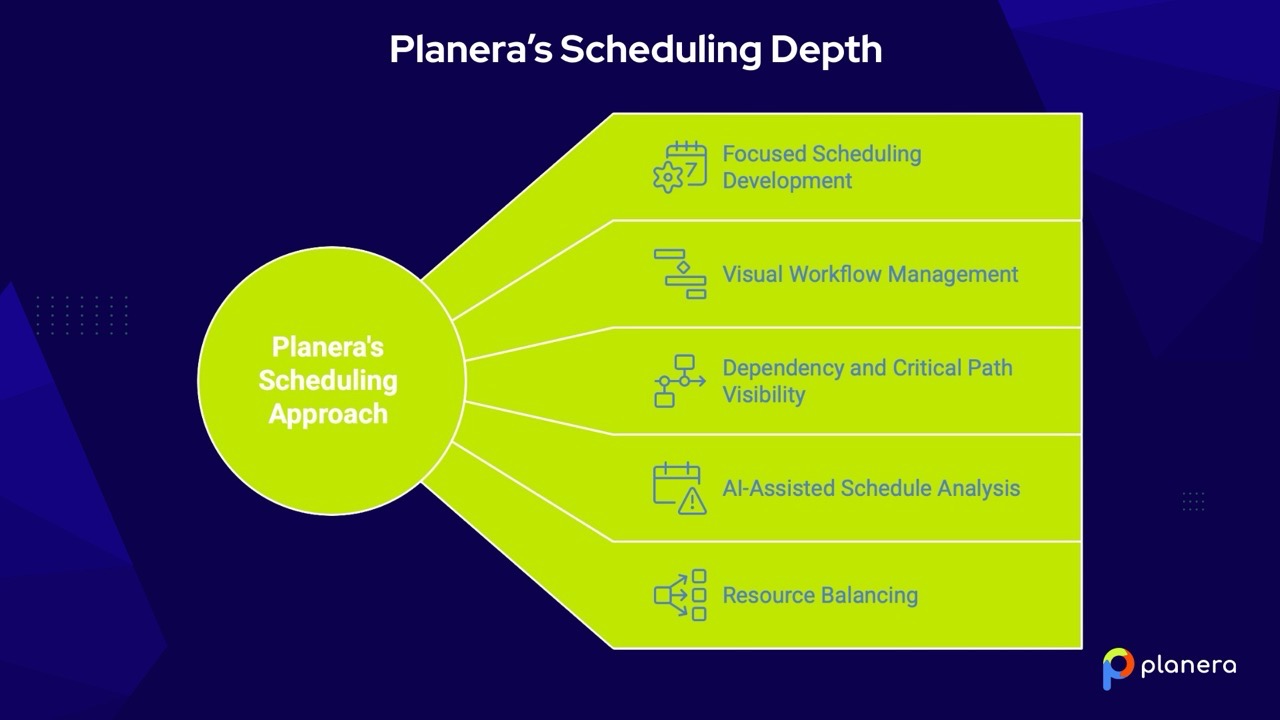 Planera's Scheduling Depth

Planera's Scheduling Approach

Focused Scheduling Development

Visual Workflow Management

Dependency and Critical Path Visibility

AI-Assisted Schedule Analysis

Resource Balancing

planera